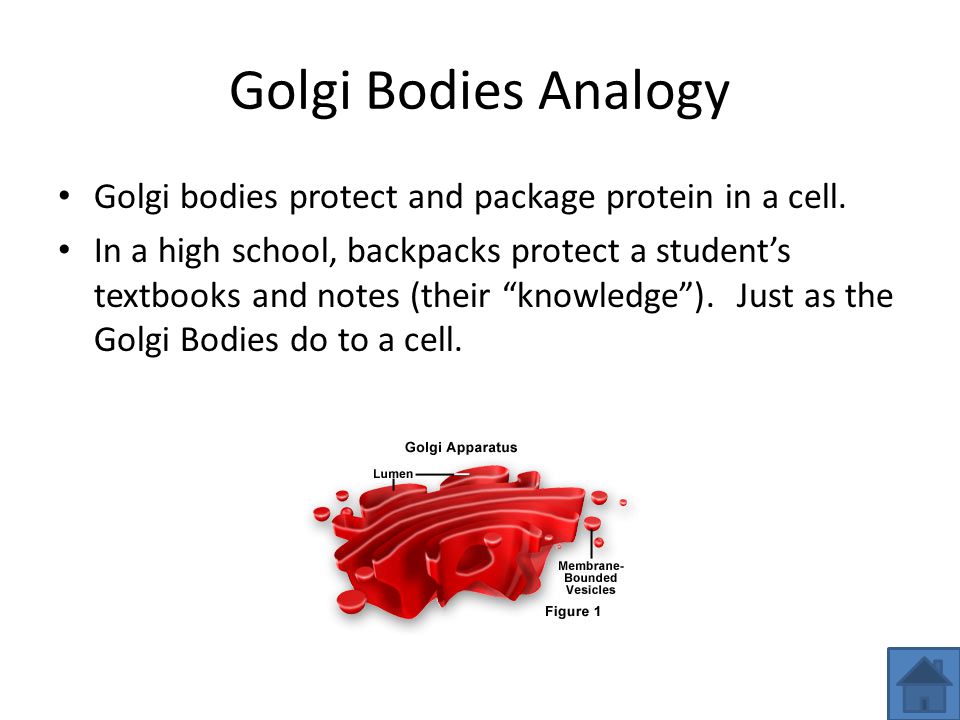 Golgi Bodies Analogy

• Golgi bodies protect and package protein in a cell.
• In a high school, backpacks protect a student's textbooks and notes (their "knowledge"). Just as the Golgi Bodies do to a cell.

Golgi Apparatus
Lumen
Membrane-Bounded Vesicles
Figure 1